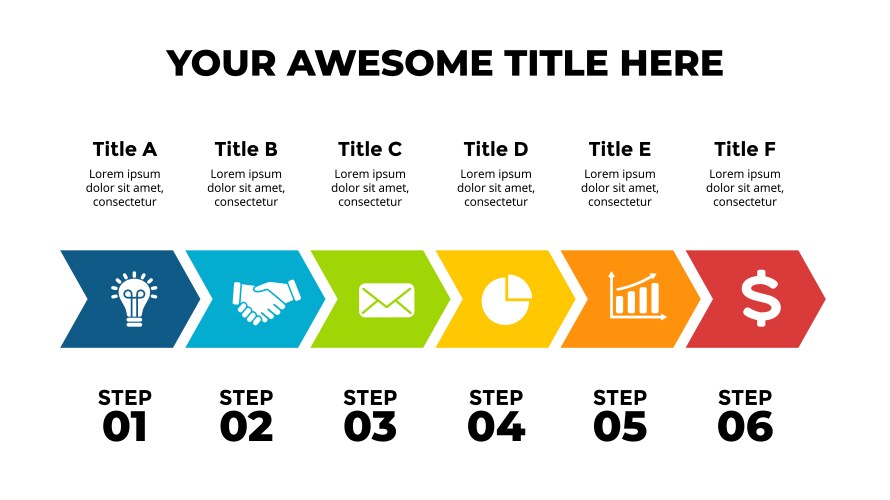 YOUR AWESOME TITLE HERE

Title A
Lorem ipsum dolor sit amet, consectetur

Title B
Lorem ipsum dolor sit amet, consectetur

Title C
Lorem ipsum dolor sit amet, consectetur

Title D
Lorem ipsum dolor sit amet, consectetur

Title E
Lorem ipsum dolor sit amet, consectetur

Title F
Lorem ipsum dolor sit amet, consectetur

$

STEP 01

STEP 02

STEP 03

STEP 04

STEP 05

STEP 06